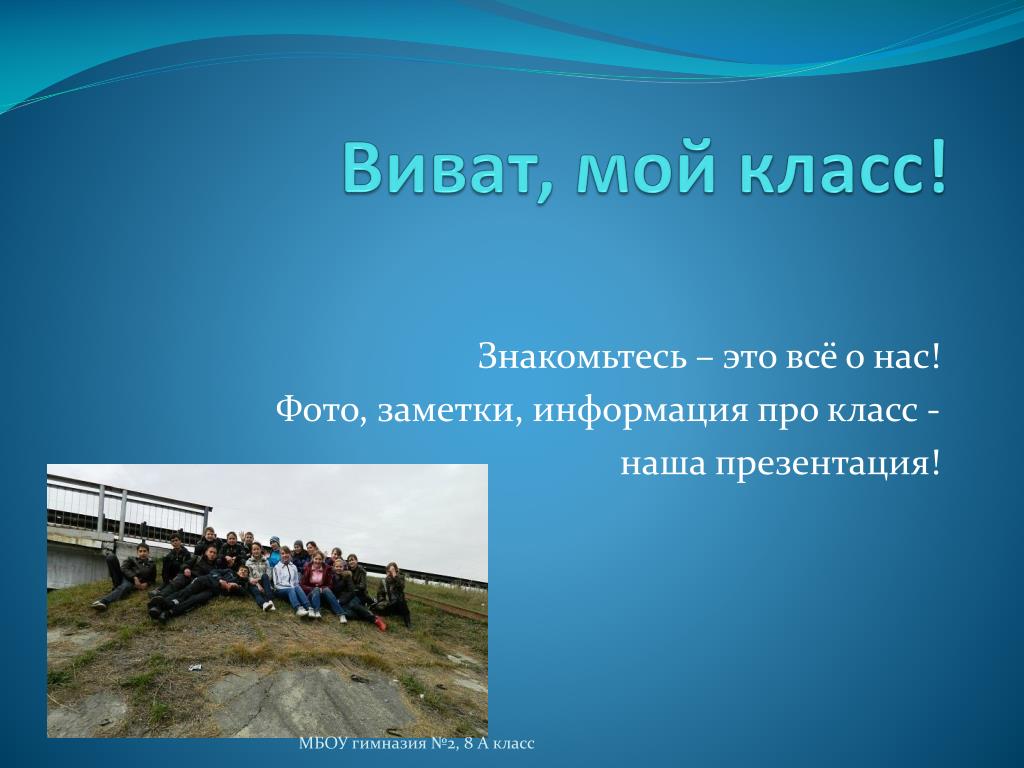 Виват, мой класс!

Знакомьтесь – это всё о нас!
Фото, заметки, информация про класс - наша презентация!

МБОУ гимназия №2, 8 А класс